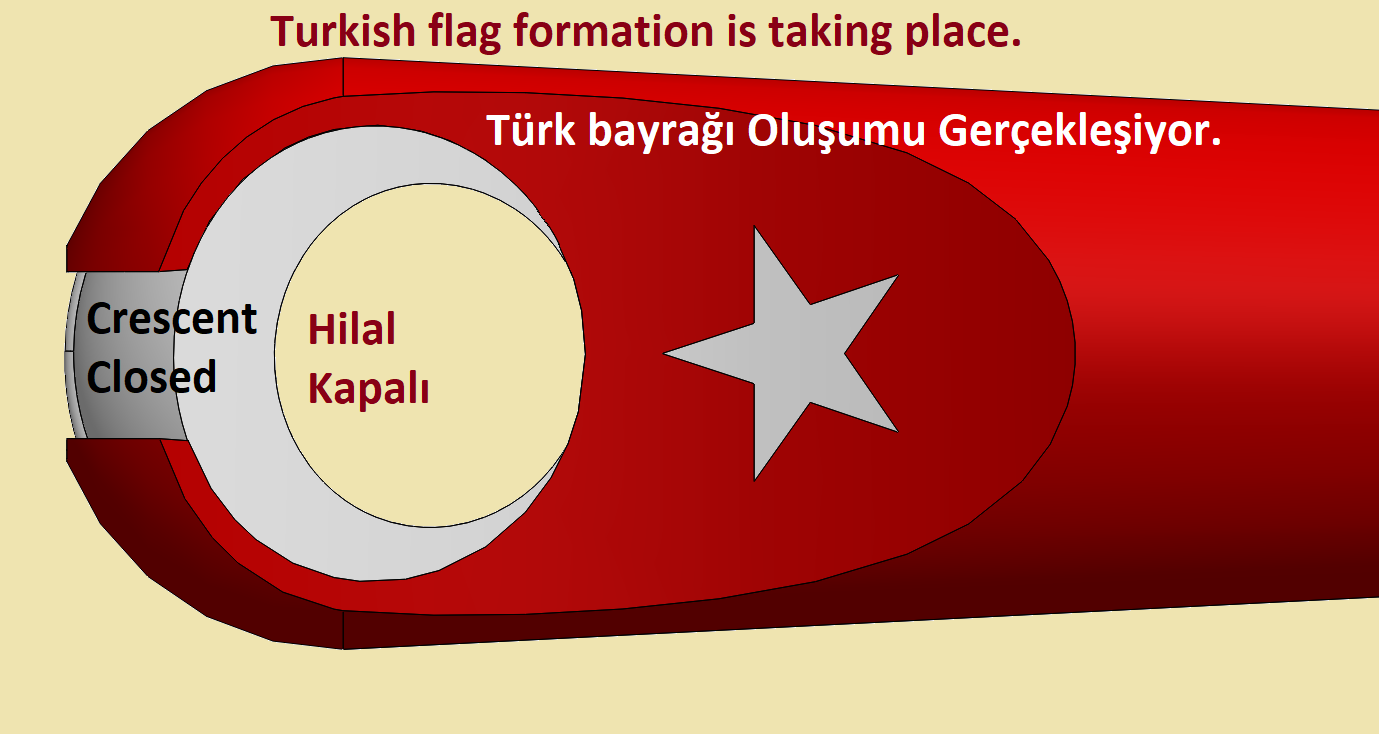 Turkish flag formation is taking place.

Türk bayrağı Oluşumu Gerçekleşiyor.

Crescent Closed

Hilal Kapalı